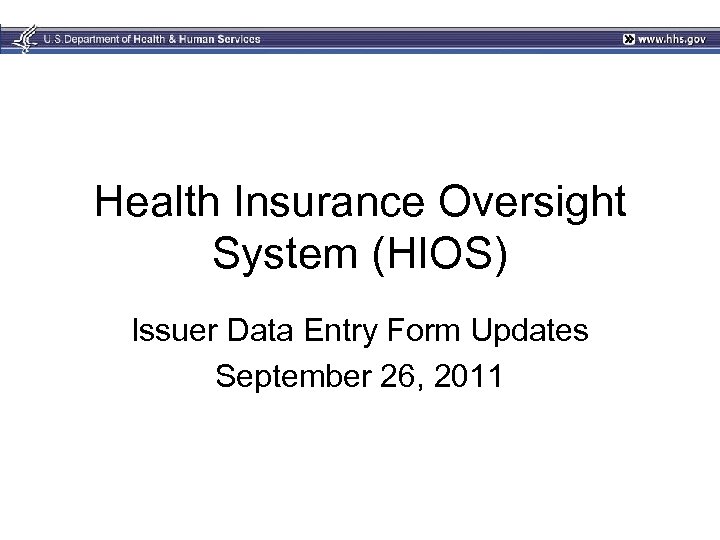 U.S. Department of Health & Human Services

www.hhs.gov

Health Insurance Oversight System (HIOS)

Issuer Data Entry Form Updates

September 26, 2011